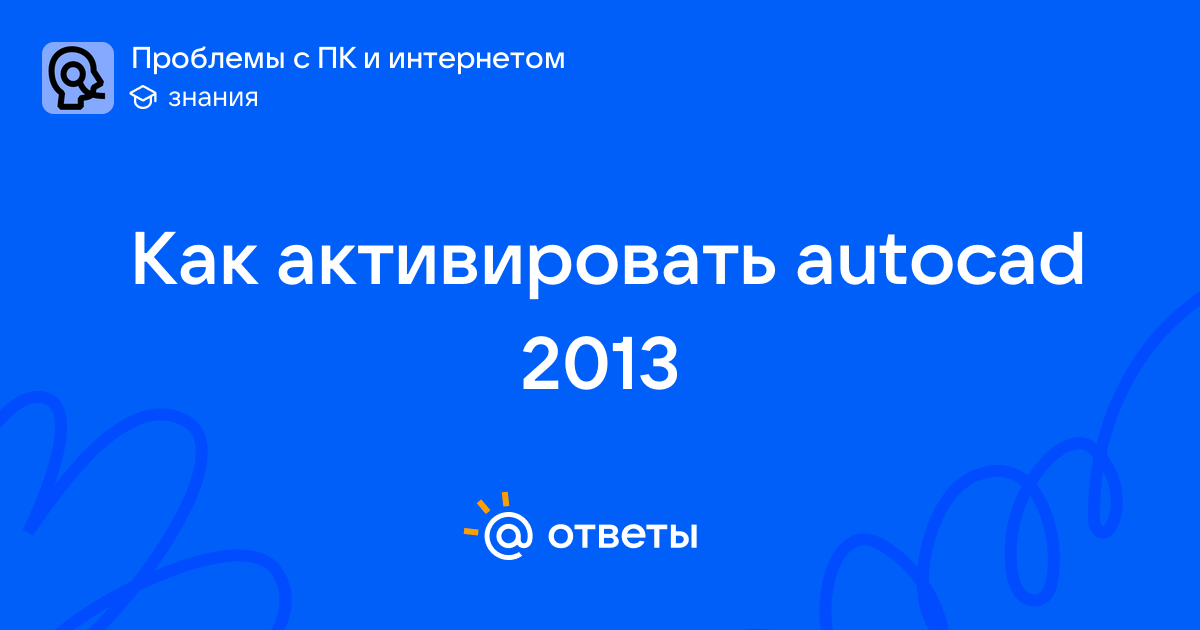 Проблемы с ПК и интернетом
знания

Как активировать autocad 2013

@ ответы